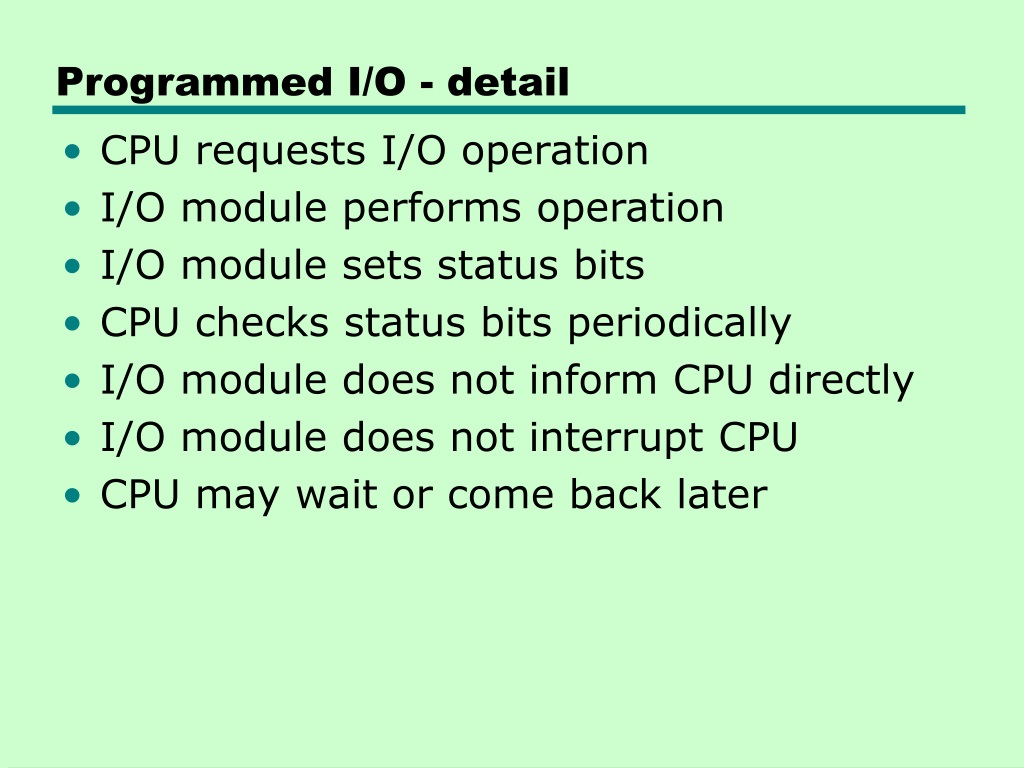 Programmed I/O - detail

• CPU requests I/O operation
• I/O module performs operation
• I/O module sets status bits
• CPU checks status bits periodically
• I/O module does not inform CPU directly
• I/O module does not interrupt CPU
• CPU may wait or come back later